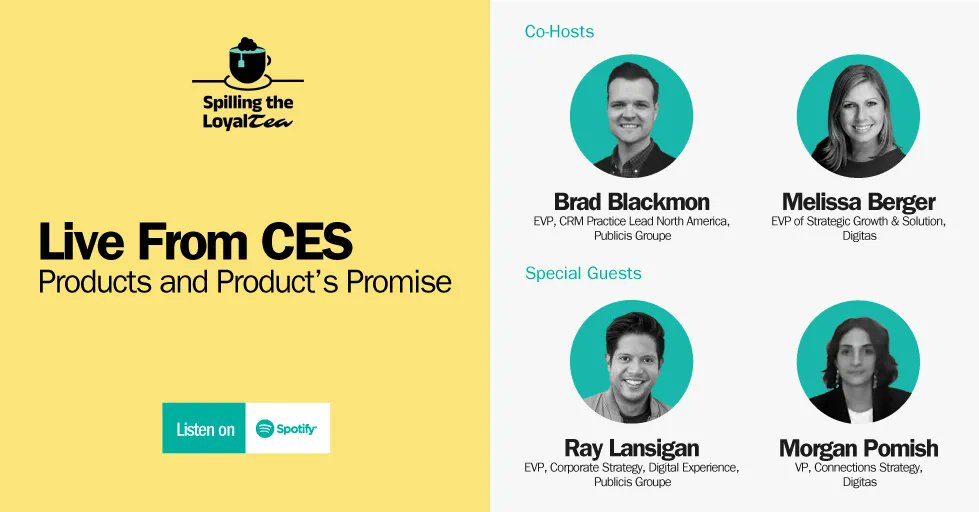 Spilling the LoyalTea

Live From CES
Products and Product's Promise

Listen on Spotify

Co-Hosts

Brad Blackmon
EVP, CRM Practice Lead North America, Publicis Groupe

Melissa Berger
EVP of Strategic Growth & Solution, Digitas

Special Guests

Ray Lansigan
EVP, Corporate Strategy, Digital Experience, Publicis Groupe

Morgan Pomish
VP, Connections Strategy, Digitas